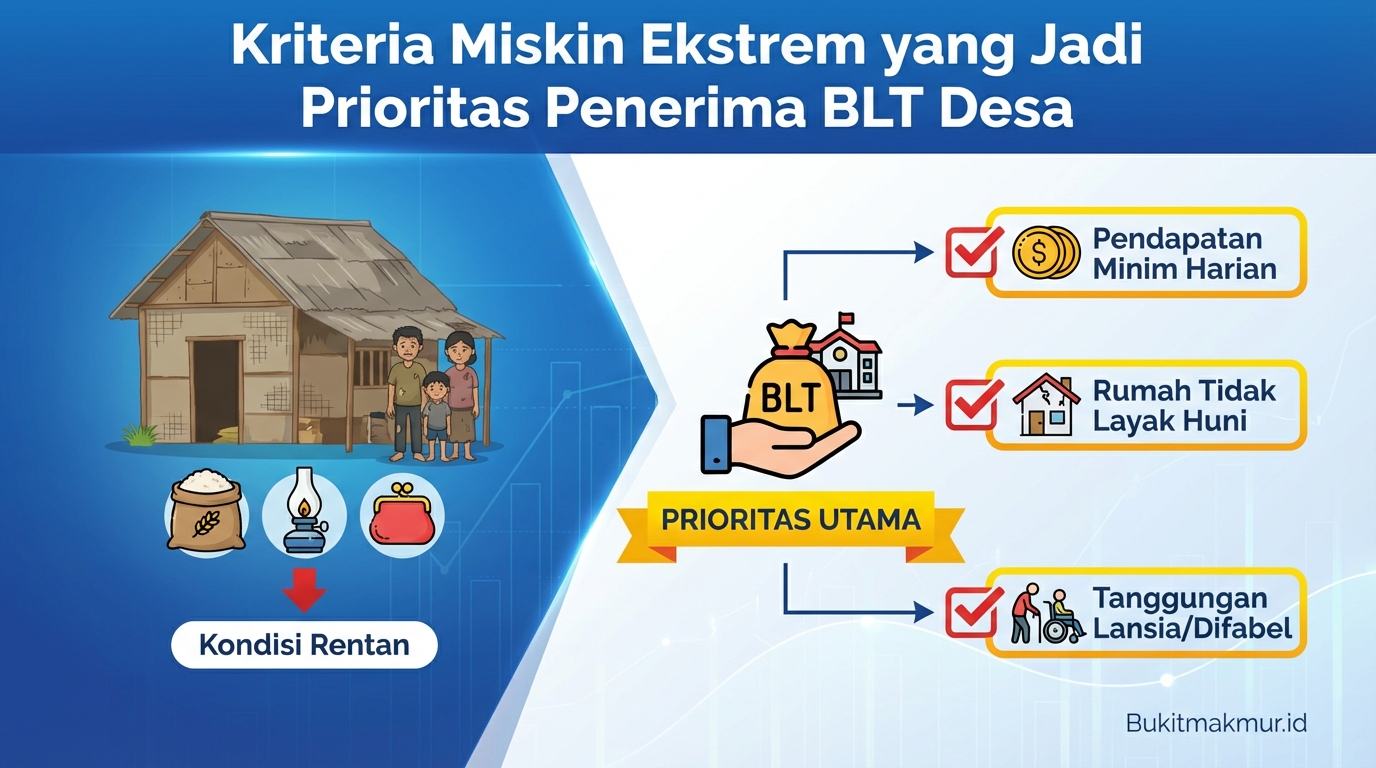 Kriteria Miskin Ekstrem yang Jadi Prioritas Penerima BLT Desa

Kondisi Rentan

BLT

PRIORITAS UTAMA

Pendapatan Minim Harian

Rumah Tidak Layak Huni

Tanggungan Lansia/Difabel

Bukitmakmur.id